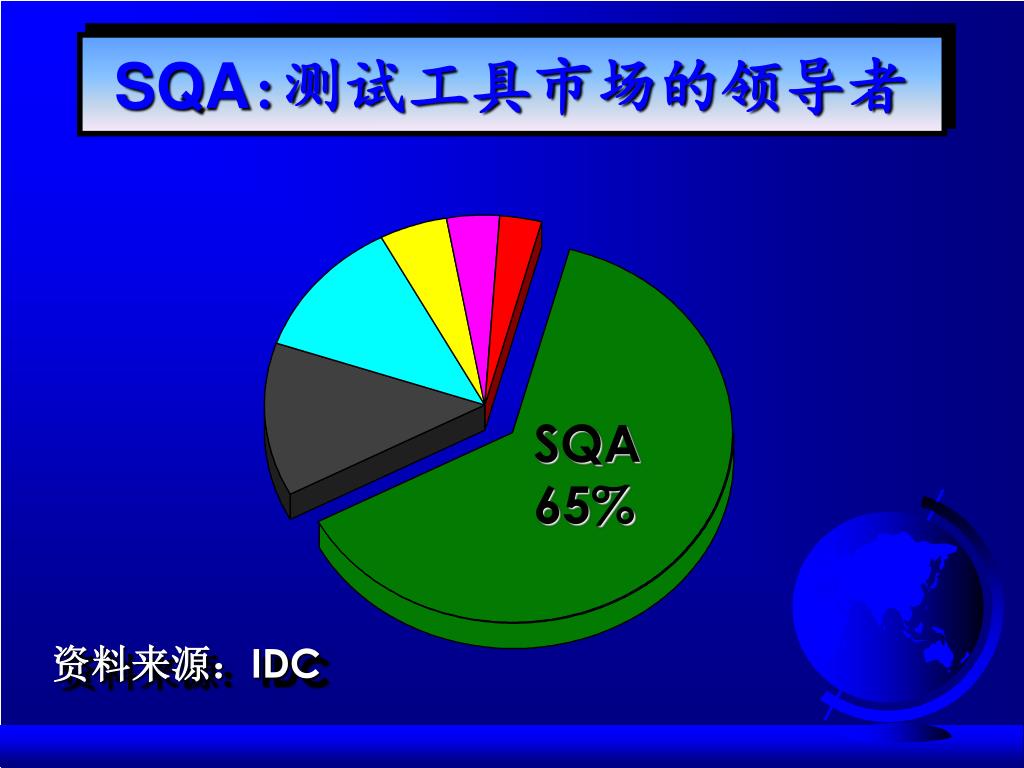 SQA:测试工具市场的领导者

SQA
65%

资料来源：IDC